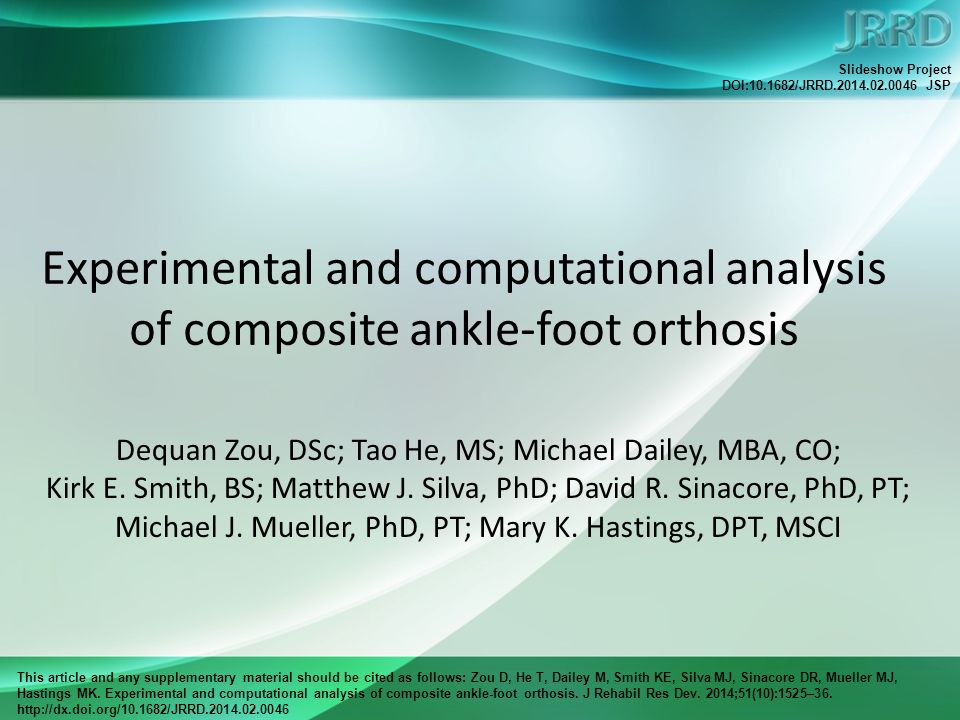 JRRD

Slideshow Project
DOI:10.1682/JRRD.2014.02.0046 JSP

Experimental and computational analysis of composite ankle-foot orthosis

Dequan Zou, DSc; Tao He, MS; Michael Dailey, MBA, CO; Kirk E. Smith, BS; Matthew J. Silva, PhD; David R. Sinacore, PhD, PT; Michael J. Mueller, PhD, PT; Mary K. Hastings, DPT, MSCI

This article and any supplementary material should be cited as follows: Zou D, He T, Dailey M, Smith KE, Silva MJ, Sinacore DR, Mueller MJ, Hastings MK. Experimental and computational analysis of composite ankle-foot orthosis. J Rehabil Res Dev. 2014;51(10):1525–36. http://dx.doi.org/10.1682/JRRD.2014.02.0046